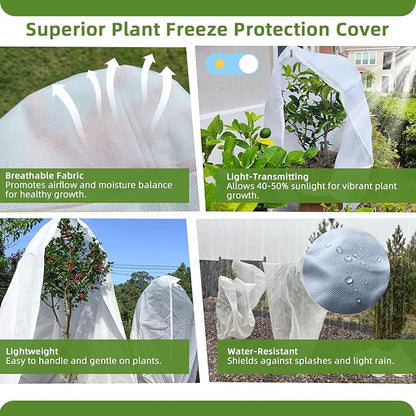 Superior Plant Freeze Protection Cover

Breathable Fabric
Promotes airflow and moisture balance for healthy growth.

Light-Transmitting
Allows 40-50% sunlight for vibrant plant growth.

Lightweight
Easy to handle and gentle on plants.

Water-Resistant
Shields against splashes and light rain.